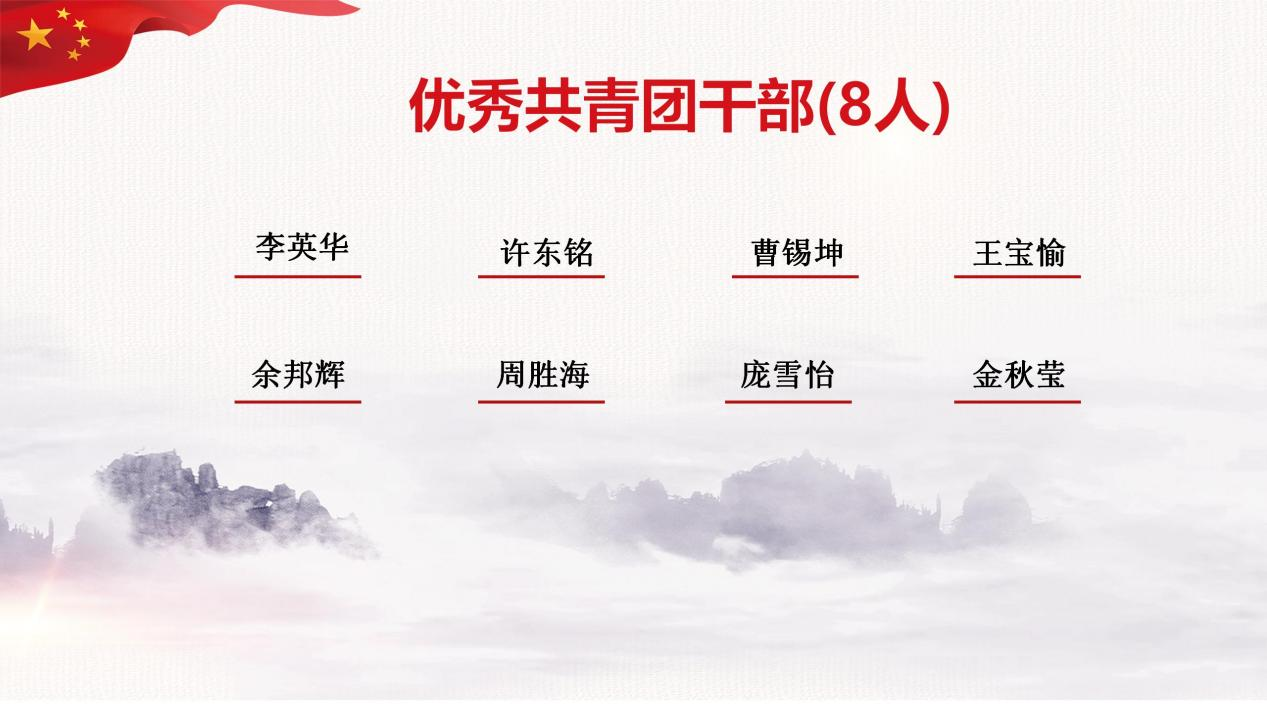 优秀共青团干部(8人)

李英华 许东铭 曹锡坤 王宝愉

余邦辉 周胜海 庞雪怡 金秋莹